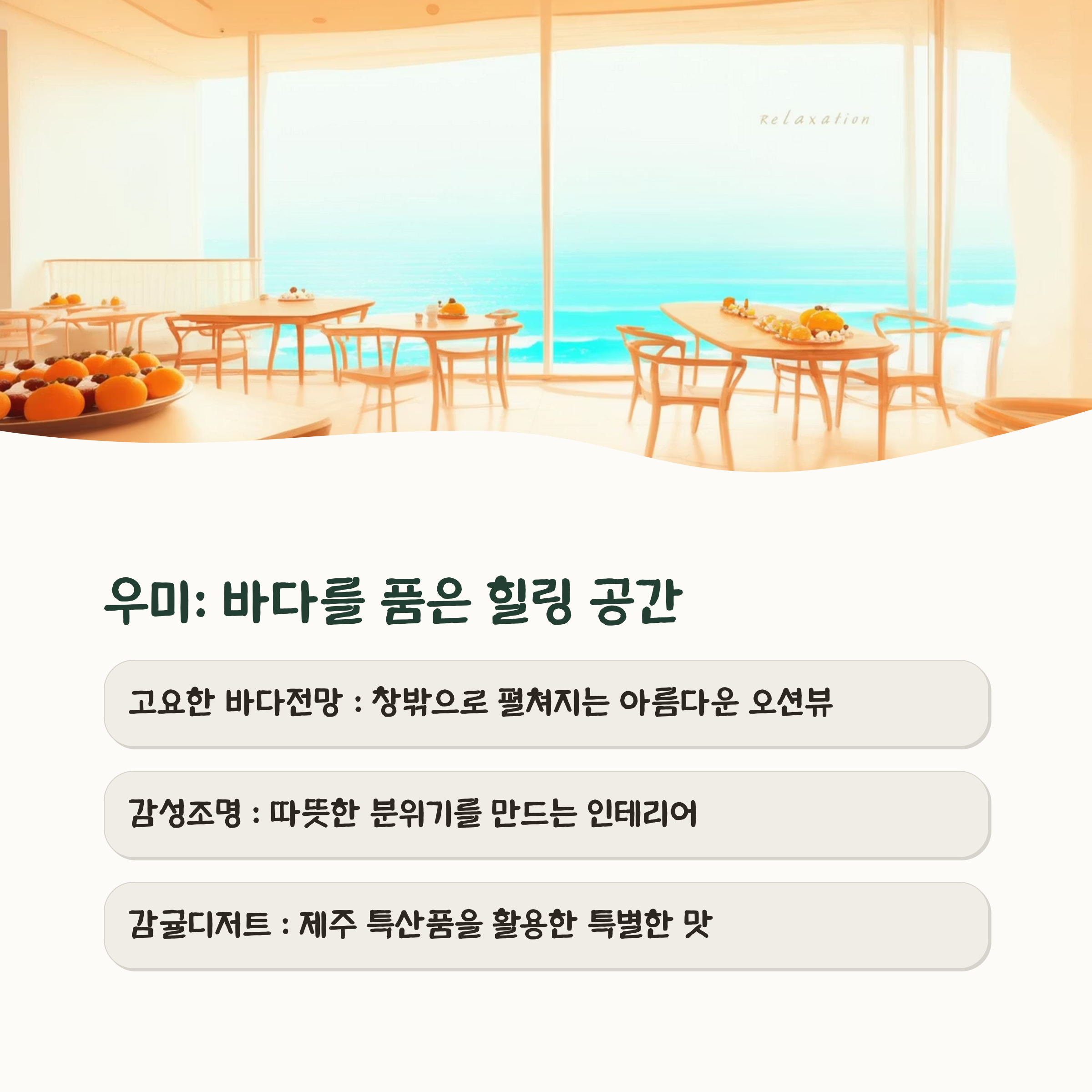 Relaxation

우미: 바다를 품은 힐링 공간

고요한 바다전망 : 창밖으로 펼쳐지는 아름다운 오션뷰

감성조명 : 따뜻한 분위기를 만드는 인테리어

감귤디저트 : 제주 특산품을 활용한 특별한 맛